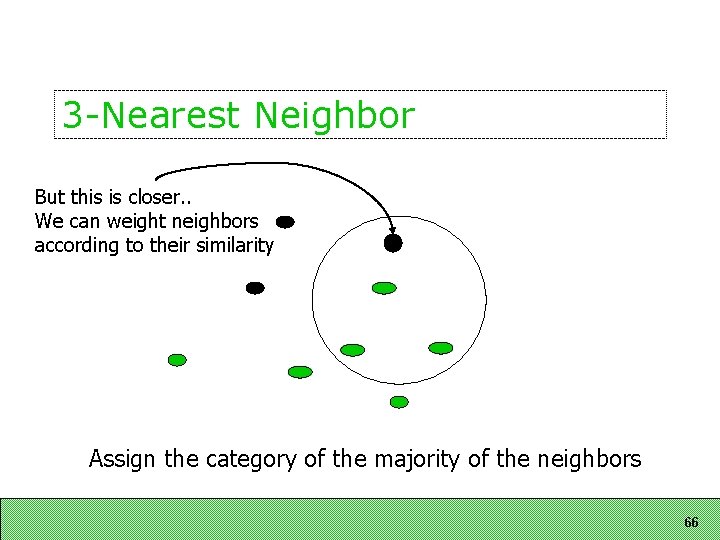 3-Nearest Neighbor

But this is closer..
We can weight neighbors according to their similarity

Assign the category of the majority of the neighbors

66